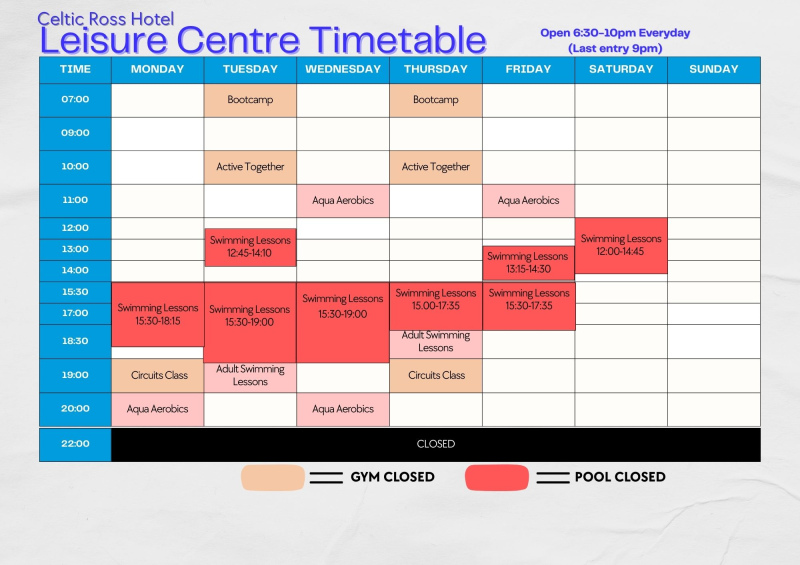 Celtic Ross Hotel
Leisure Centre Timetable

Open 6:30-10pm Everyday
(Last entry 9pm)

| TIME | MONDAY | TUESDAY | WEDNESDAY | THURSDAY | FRIDAY | SATURDAY | SUNDAY |
|---|---|---|---|---|---|---|---|
| 07:00 | | Bootcamp | | Bootcamp | | | |
| 09:00 | | | | | | | |
| 10:00 | | Active Together | | Active Together | | | |
| 11:00 | | | Aqua Aerobics | | Aqua Aerobics | | |
| 12:00 | | Swimming Lessons 12:45-14:10 | | | | Swimming Lessons 12:00-14:45 | |
| 13:00 | | | | | Swimming Lessons 13:15-14:30 | | |
| 14:00 | | | | | | | |
| 15:30 | Swimming Lessons 15:30-18:15 | Swimming Lessons 15:30-19:00 | Swimming Lessons 15:30-19:00 | Swimming Lessons 15.00-17:35 | Swimming Lessons 15:30-17:35 | | |
| 17:00 | | | | | | | |
| 18:30 | | | | Adult Swimming Lessons | | | |
| 19:00 | Circuits Class | Adult Swimming Lessons | | Circuits Class | | | |
| 20:00 | Aqua Aerobics | | Aqua Aerobics | | | | |
| 22:00 | CLOSED | | | | | | |

GYM CLOSED
POOL CLOSED